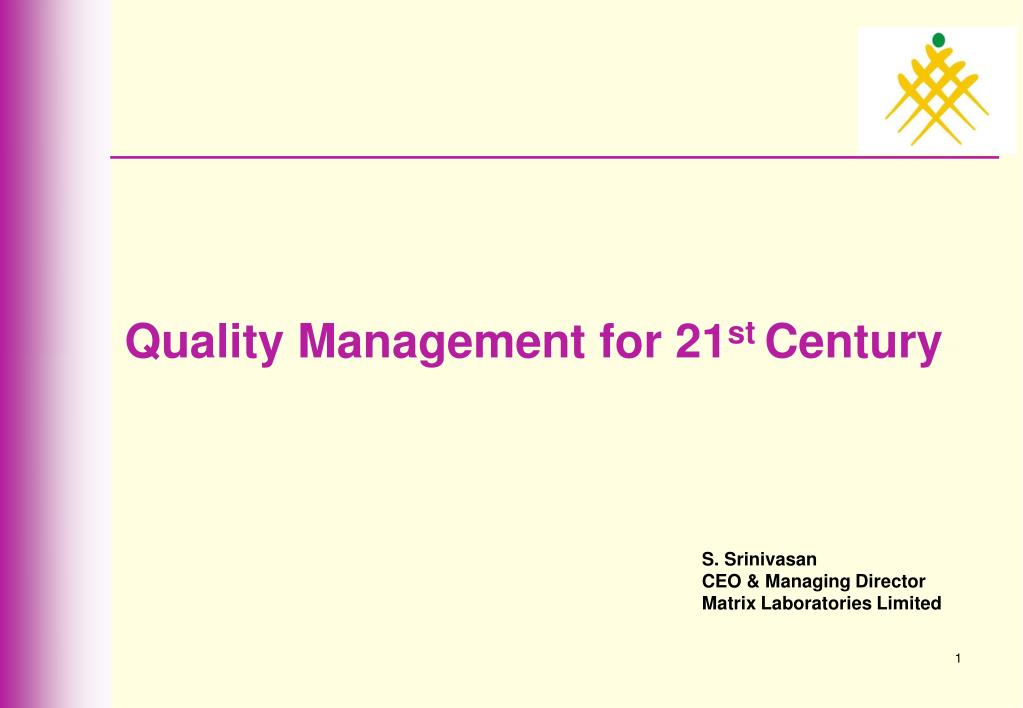 Quality Management for 21$^{st}$ Century

S. Srinivasan
CEO & Managing Director
Matrix Laboratories Limited

1